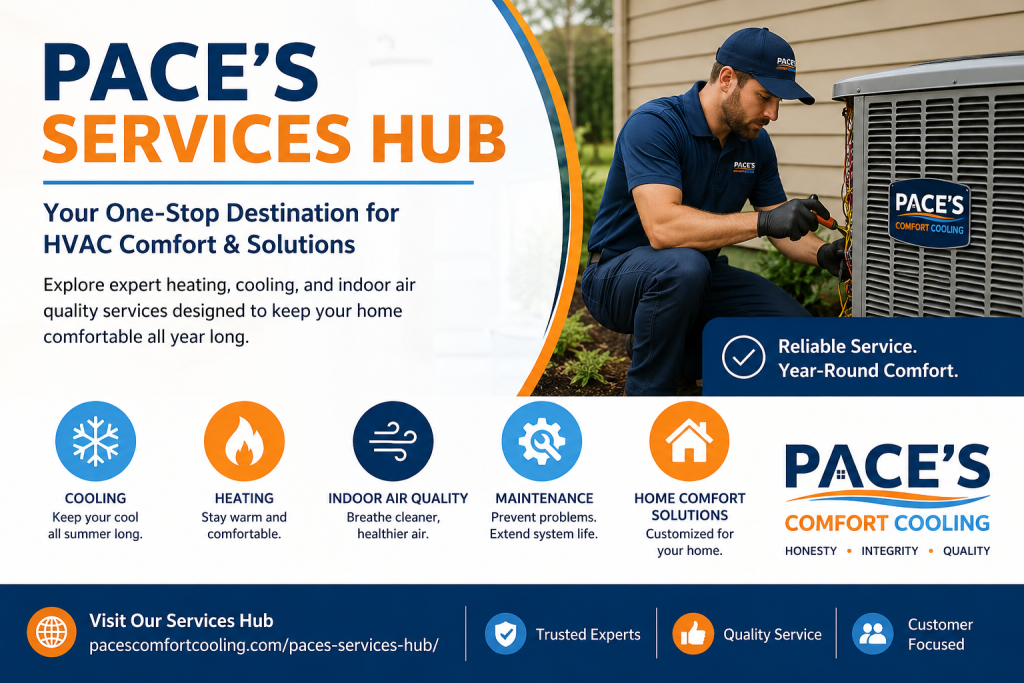 PACE'S
SERVICES HUB

Your One-Stop Destination for HVAC Comfort & Solutions

Explore expert heating, cooling, and indoor air quality services designed to keep your home comfortable all year long.

PACE'S

PACE'S
PACE'S COMFORT COOLING

Reliable Service.
Year-Round Comfort.

COOLING
Keep your cool all summer long.

HEATING
Stay warm and comfortable.

INDOOR AIR QUALITY
Breathe cleaner, healthier air.

MAINTENANCE
Prevent problems. Extend system life.

HOME COMFORT SOLUTIONS
Customized for your home.

PACE'S
COMFORT COOLING
HONESTY • INTEGRITY • QUALITY

Visit Our Services Hub
pacescomfortcooling.com/paces-services-hub/

Trusted Experts

Quality Service

Customer Focused